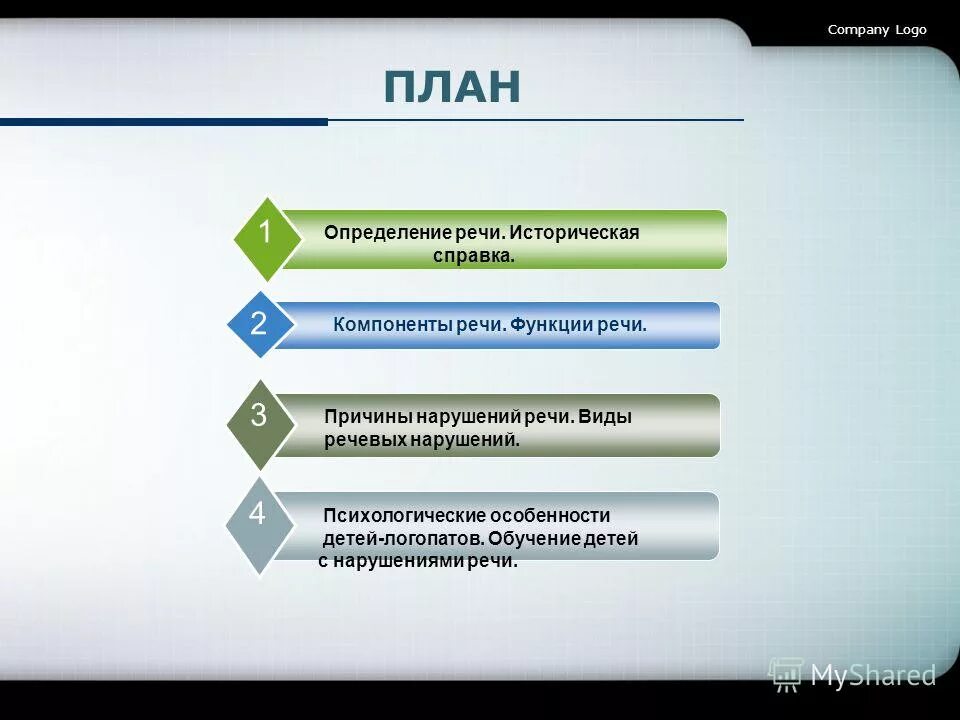 Company Logo

ПЛАН

1 Определение речи. Историческая справка.

2 Компоненты речи. Функции речи.

3 Причины нарушений речи. Виды речевых нарушений.

4 Психологические особенности детей-логопатов. Обучение детей с нарушениями речи.

MyShared